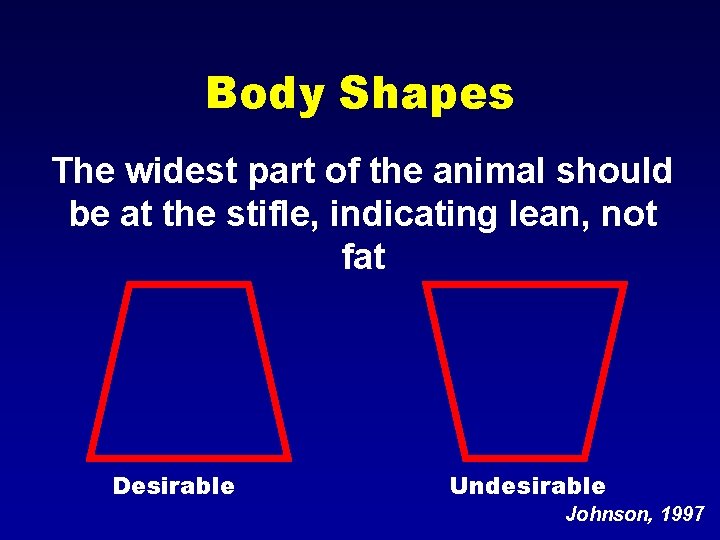 Body Shapes

The widest part of the animal should be at the stifle, indicating lean, not fat

Desirable

Undesirable

Johnson, 1997